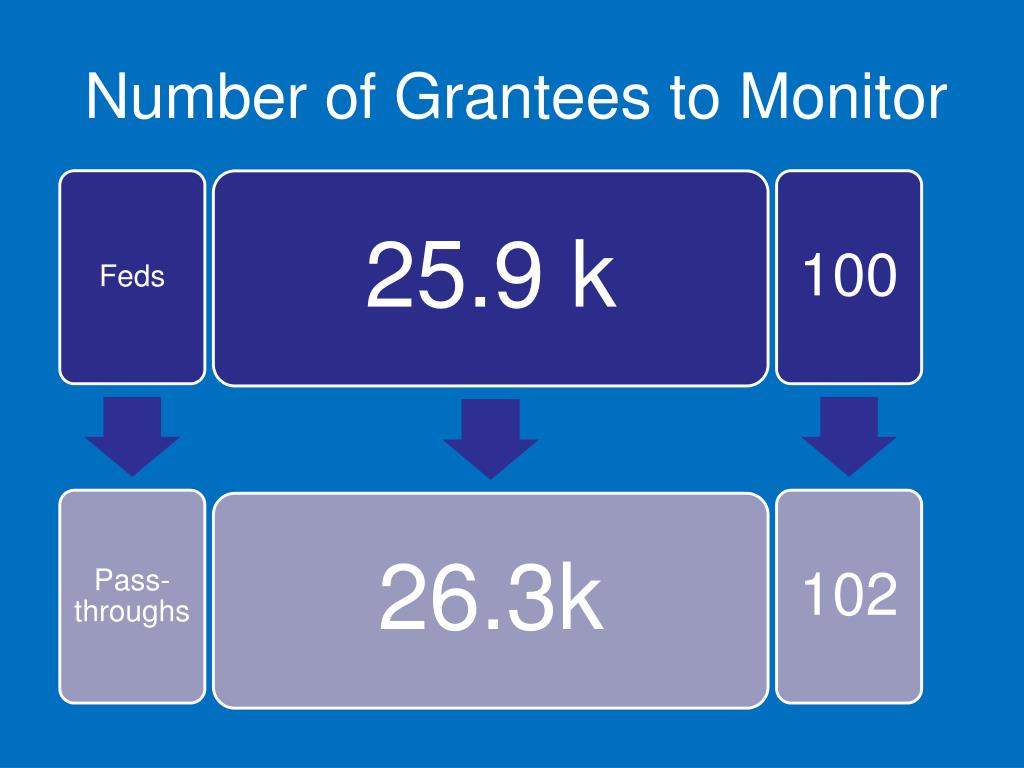 Number of Grantees to Monitor

Feds

25.9 k

100

Pass-throughs

26.3k

102